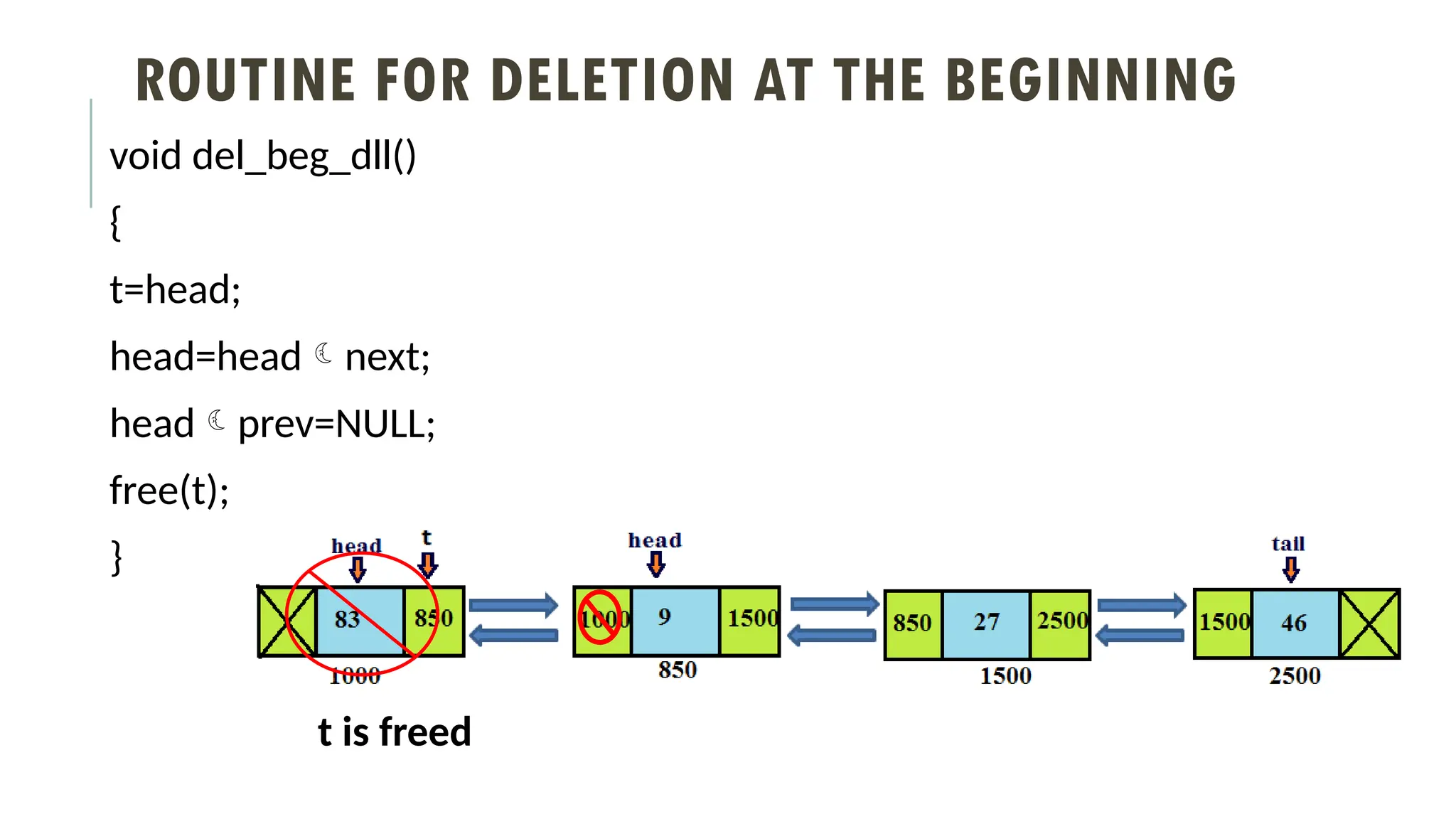 ROUTINE FOR DELETION AT THE BEGINNING

void del_beg_dll()

{

t=head;

head=head ☾ next;

head ☾ prev=NULL;

free(t);

}

head t

83 850

1000

head

1000 9 1500

850

850 27 2500

1500

tail

1500 46

2500

t is freed